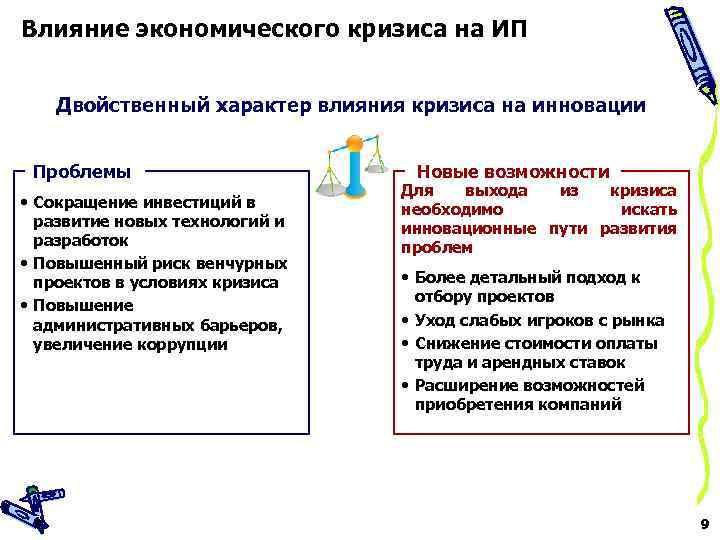 Влияние экономического кризиса на ИП

Двойственный характер влияния кризиса на инновации

Проблемы

• Сокращение инвестиций в развитие новых технологий и разработок
• Повышенный риск венчурных проектов в условиях кризиса
• Повышение административных барьеров, увеличение коррупции

Новые возможности

Для выхода из кризиса необходимо искать инновационные пути развития проблем

• Более детальный подход к отбору проектов
• Уход слабых игроков с рынка
• Снижение стоимости оплаты труда и арендных ставок
• Расширение возможностей приобретения компаний

9